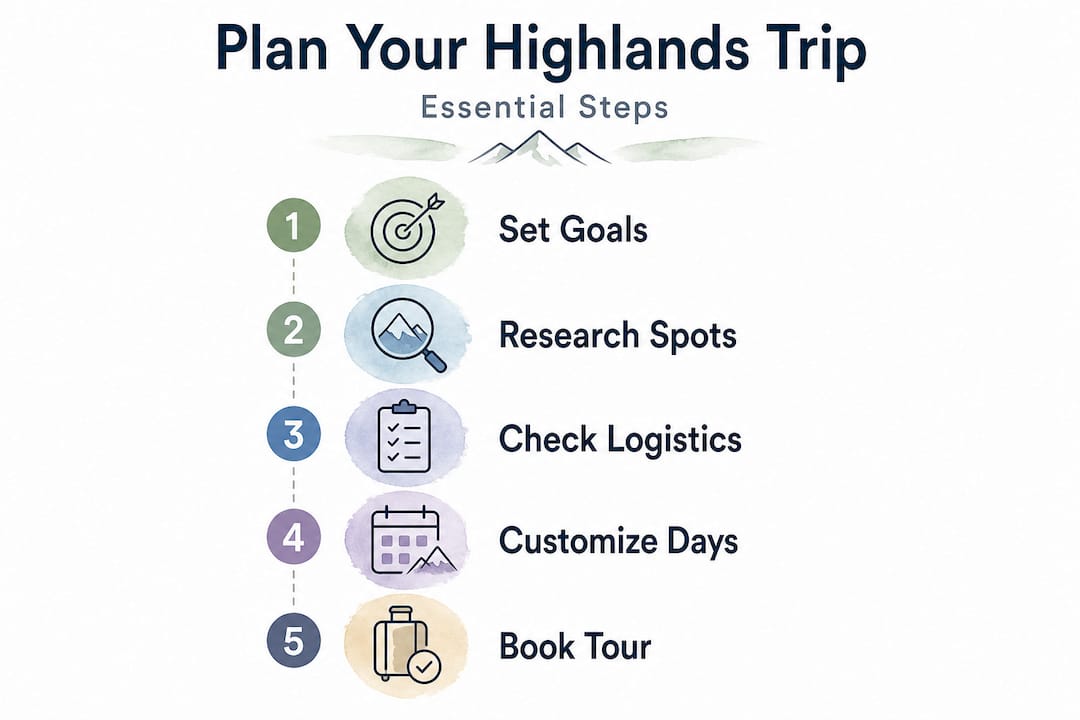 Plan Your Highlands Trip

Essential Steps

1 Set Goals

2 Research Spots

3 Check Logistics

4 Customize Days

5 Book Tour